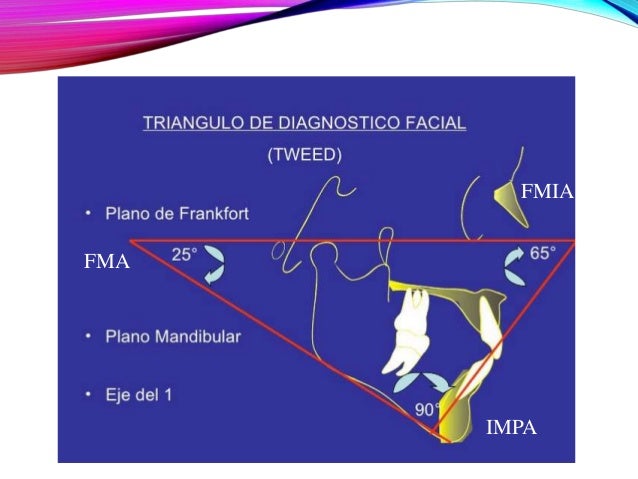 TRIANGULO DE DIAGNOSTICO FACIAL

(TWEED)

FMIA

• Plano de Frankfort

FMA

25°

65°

• Plano Mandibular

• Eje del 1

90°

IMPA